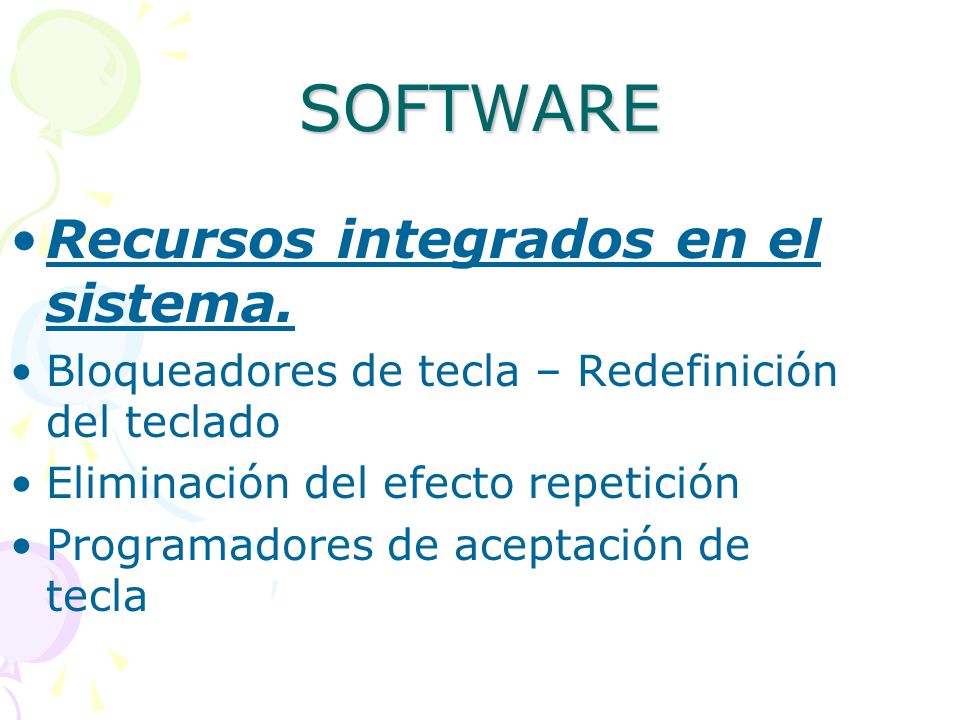 SOFTWARE

• Recursos integrados en el sistema.
• Bloqueadores de tecla – Redefinición del teclado
• Eliminación del efecto repetición
• Programadores de aceptación de tecla